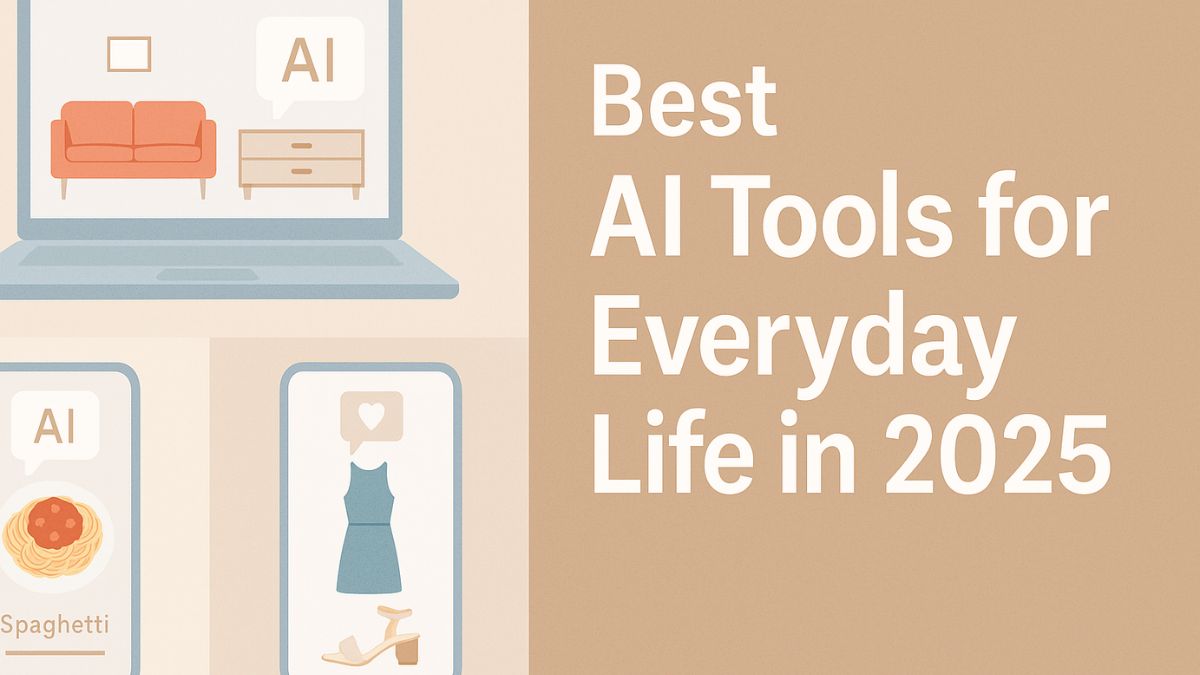 AI

AI

Spaghetti

Best
AI Tools for Everyday Life in 2025